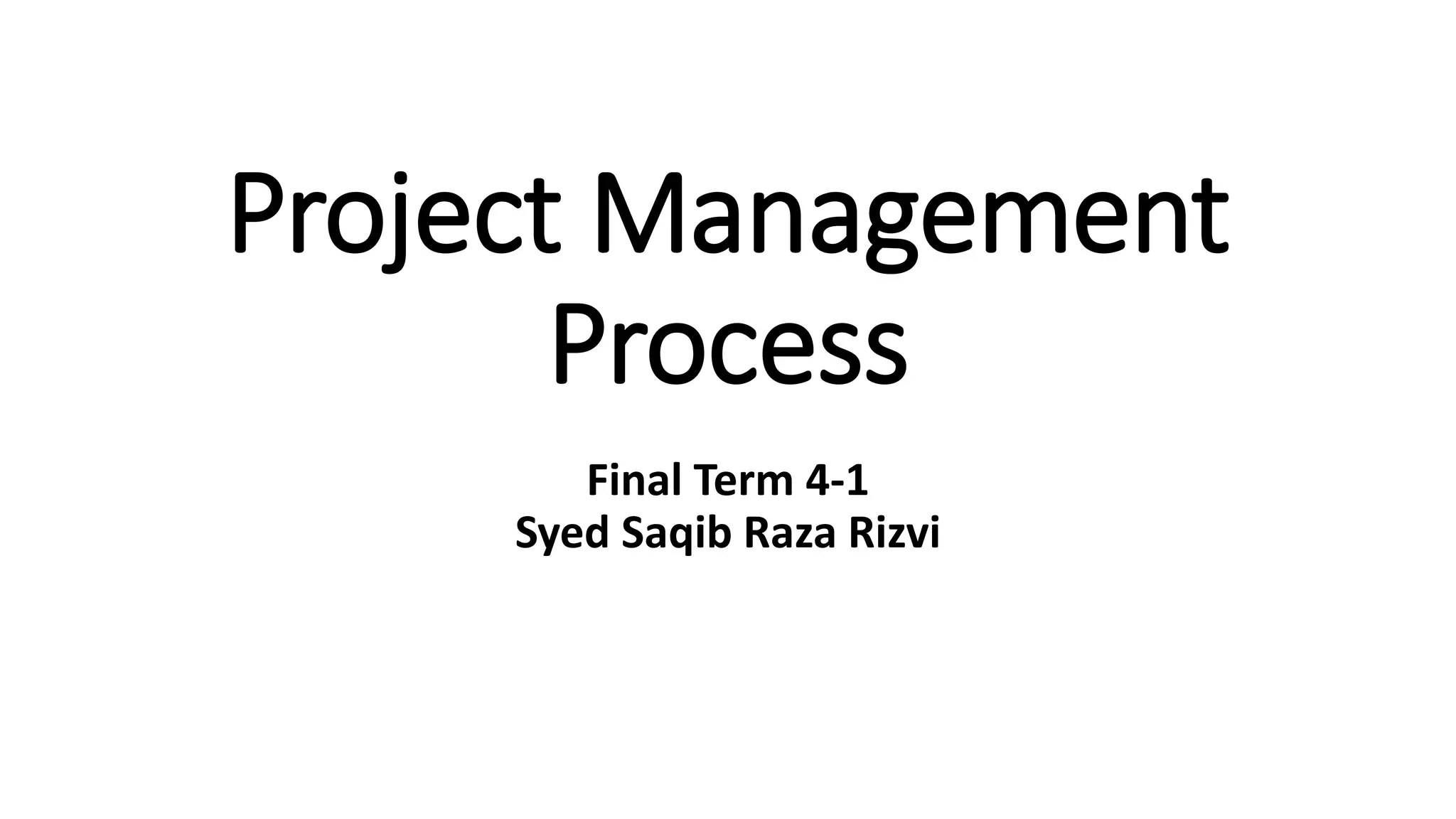 Project Management Process

Final Term 4-1
Syed Saqib Raza Rizvi